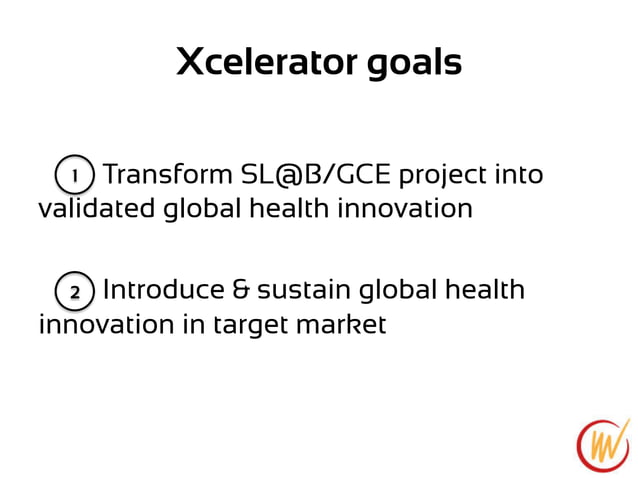 Xcelerator goals

1 Transform SL@B/GCE project into validated global health innovation

2 Introduce & sustain global health innovation in target market